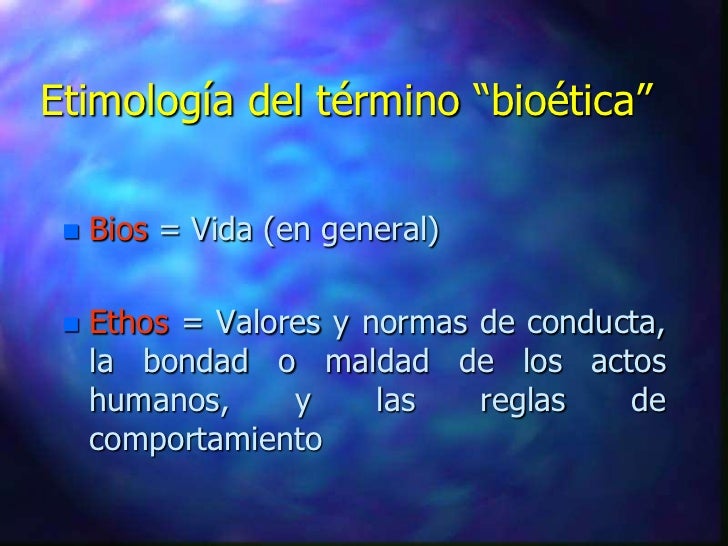 Etimología del término “bioética”

Bios = Vida (en general)

Ethos = Valores y normas de conducta, la bondad o maldad de los actos humanos, y las reglas de comportamiento